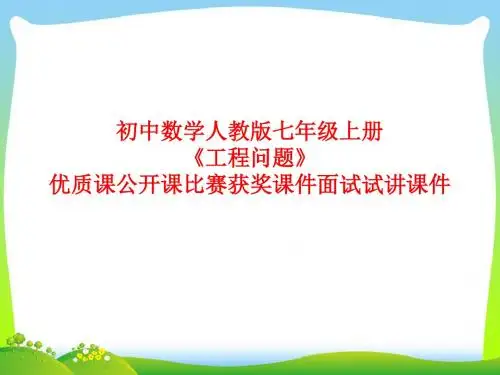 初中数学人教版七年级上册
《工程问题》
优质课公开课比赛获奖课件面试试讲课件